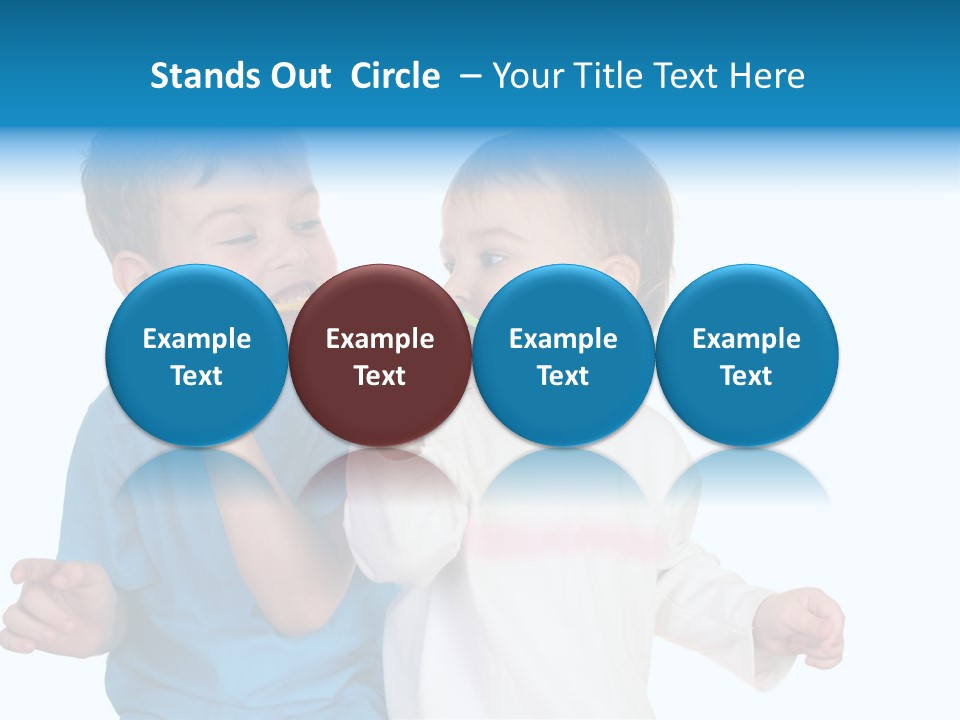 Stands Out Circle – Your Title Text Here

Example Text

Example Text

Example Text

Example Text